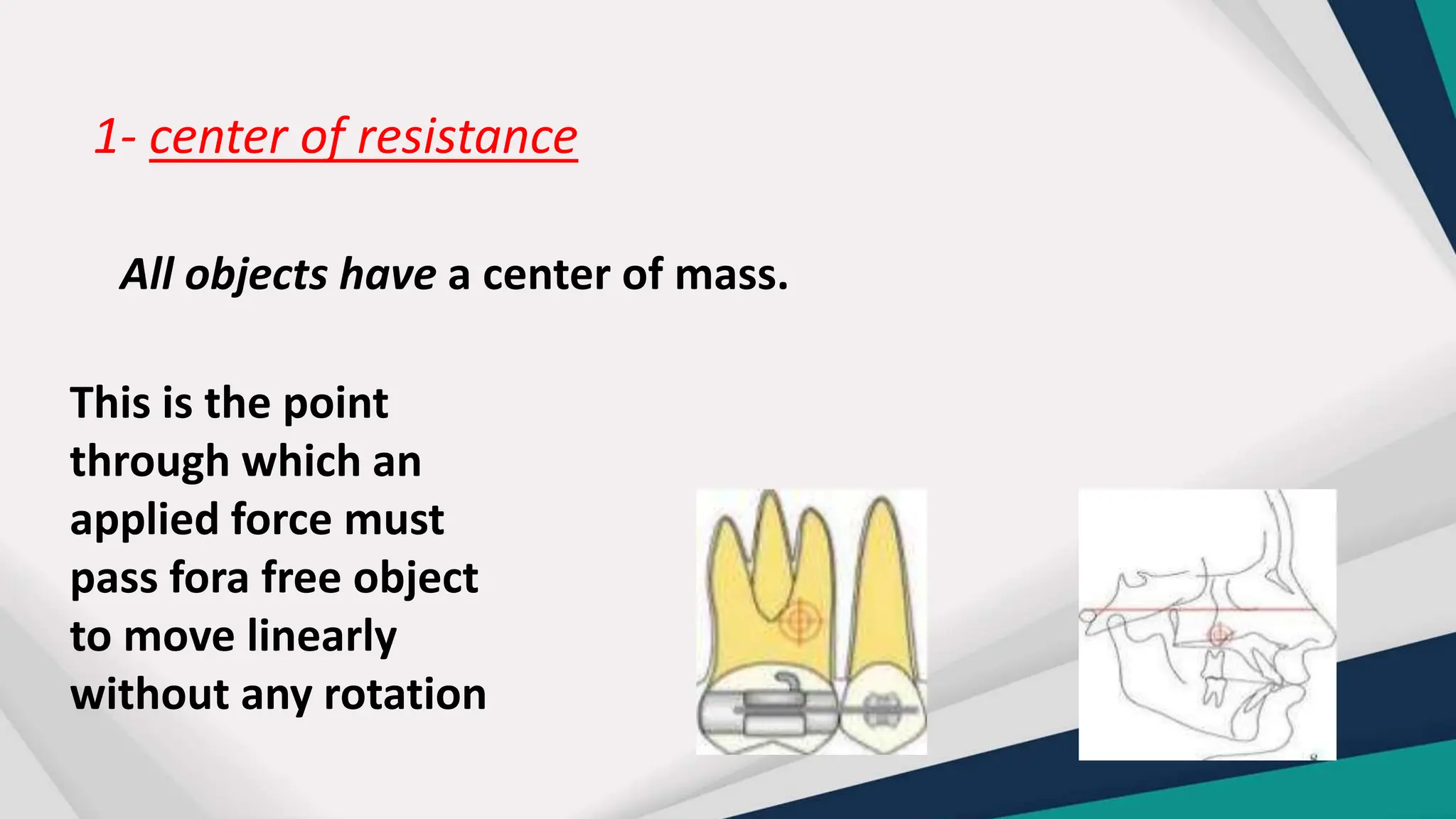 1- center of resistance

All objects have a center of mass.

This is the point through which an applied force must pass fora free object to move linearly without any rotation